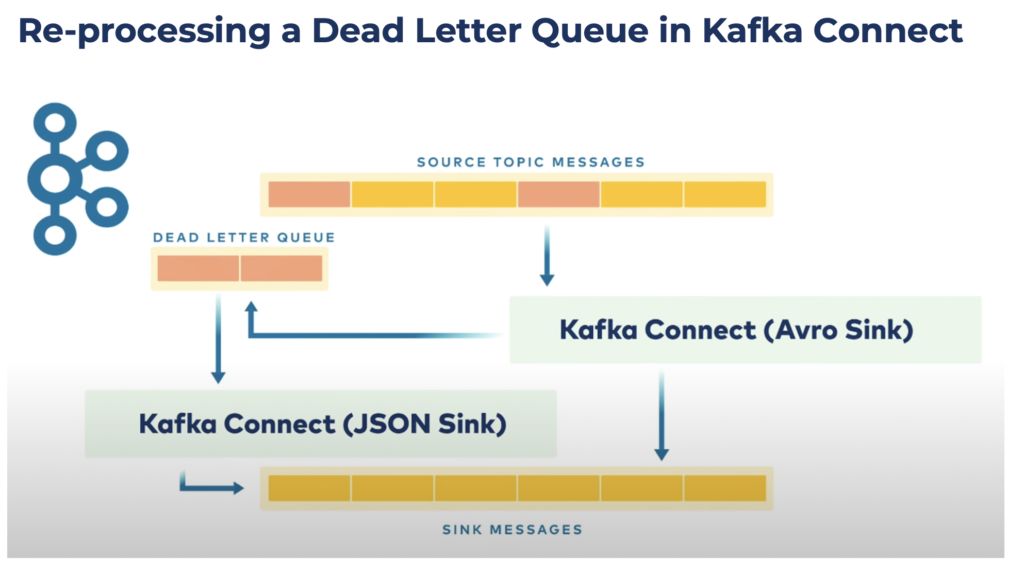 Re-processing a Dead Letter Queue in Kafka Connect

SOURCE TOPIC MESSAGES

DEAD LETTER QUEUE

Kafka Connect (Avro Sink)

Kafka Connect (JSON Sink)

SINK MESSAGES